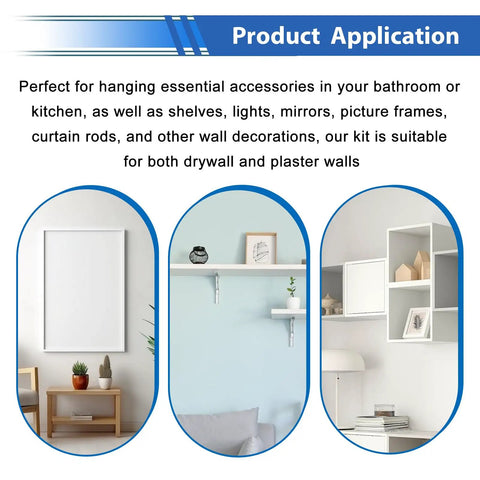 Product Application

Perfect for hanging essential accessories in your bathroom or kitchen, as well as shelves, lights, mirrors, picture frames, curtain rods, and other wall decorations, our kit is suitable for both drywall and plaster walls